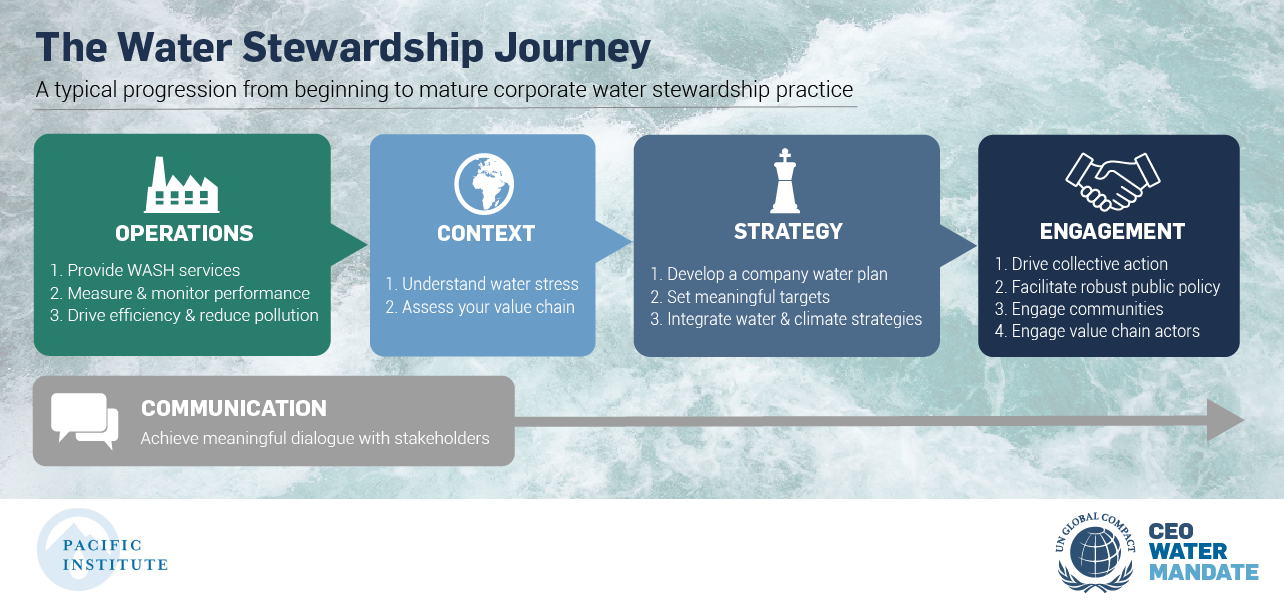 The Water Stewardship Journey

A typical progression from beginning to mature corporate water stewardship practice

OPERATIONS

1. Provide WASH services
2. Measure & monitor performance
3. Drive efficiency & reduce pollution

CONTEXT

1. Understand water stress
2. Assess your value chain

STRATEGY

1. Develop a company water plan
2. Set meaningful targets
3. Integrate water & climate strategies

ENGAGEMENT

1. Drive collective action
2. Facilitate robust public policy
3. Engage communities
4. Engage value chain actors

COMMUNICATION

Achieve meaningful dialogue with stakeholders

PACIFIC INSTITUTE

UN GLOBAL COMPACT

CEO WATER MANDATE